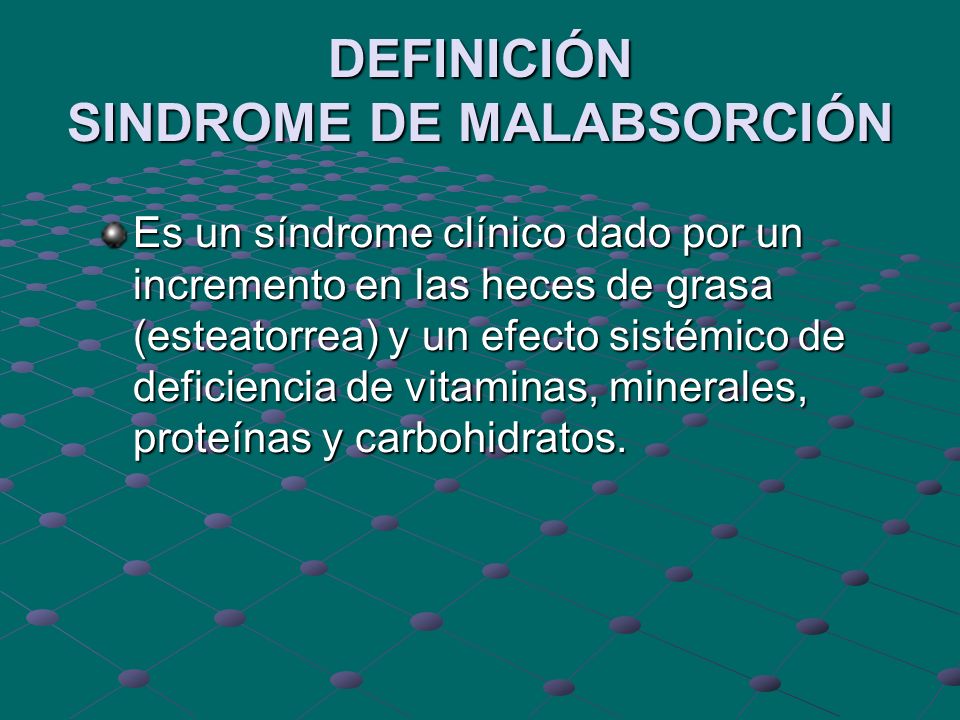 DEFINICIÓN
SINDROME DE MALABSORCIÓN

Es un síndrome clínico dado por un incremento en las heces de grasa (esteatorrea) y un efecto sistémico de deficiencia de vitaminas, minerales, proteínas y carbohidratos.